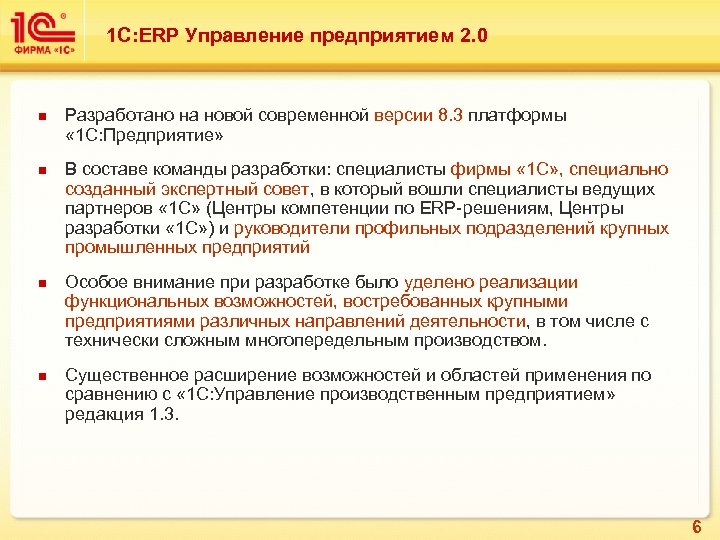 1С
ФИРМА «1С»

1С:ERP Управление предприятием 2.0

Разработано на новой современной версии 8.3 платформы «1С:Предприятие»

В составе команды разработки: специалисты фирмы «1С», специально созданный экспертный совет, в который вошли специалисты ведущих партнеров «1С» (Центры компетенции по ERP-решениям, Центры разработки «1С») и руководители профильных подразделений крупных промышленных предприятий

Особое внимание при разработке было уделено реализации функциональных возможностей, востребованных крупными предприятиями различных направлений деятельности, в том числе с технически сложным многопередельным производством.

Существенное расширение возможностей и областей применения по сравнению с «1С:Управление производственным предприятием» редакция 1.3.

6